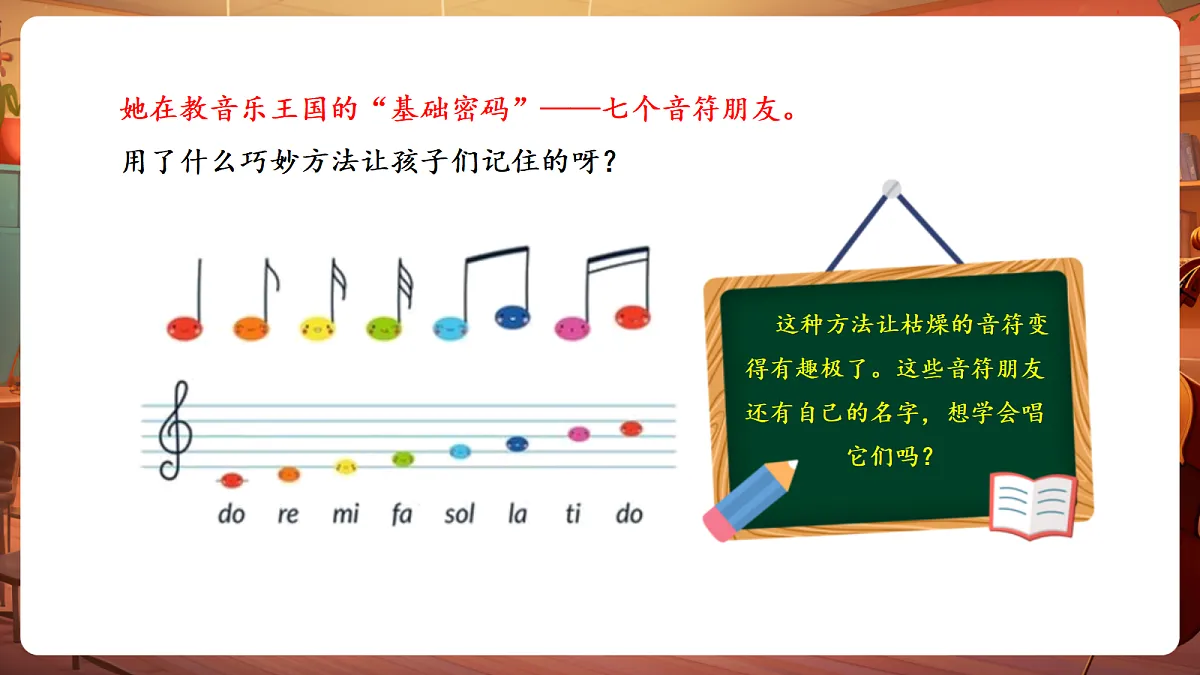 她在教音乐王国的“基础密码”——七个音符朋友。
用了什么巧妙方法让孩子们记住的呀？

do re mi fa sol la ti do

这种方法让枯燥的音符变得有趣极了。这些音符朋友还有自己的名字，想学会唱它们吗？